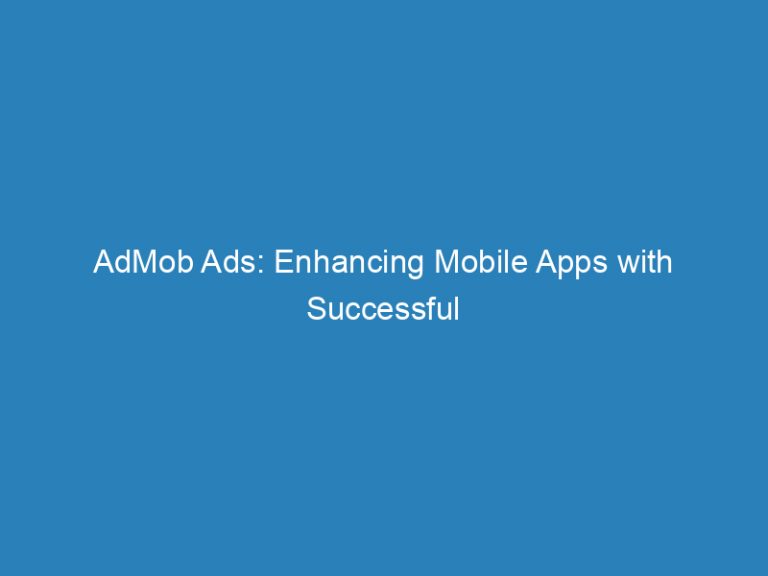 AdMob Ads: Enhancing Mobile Apps with Successful